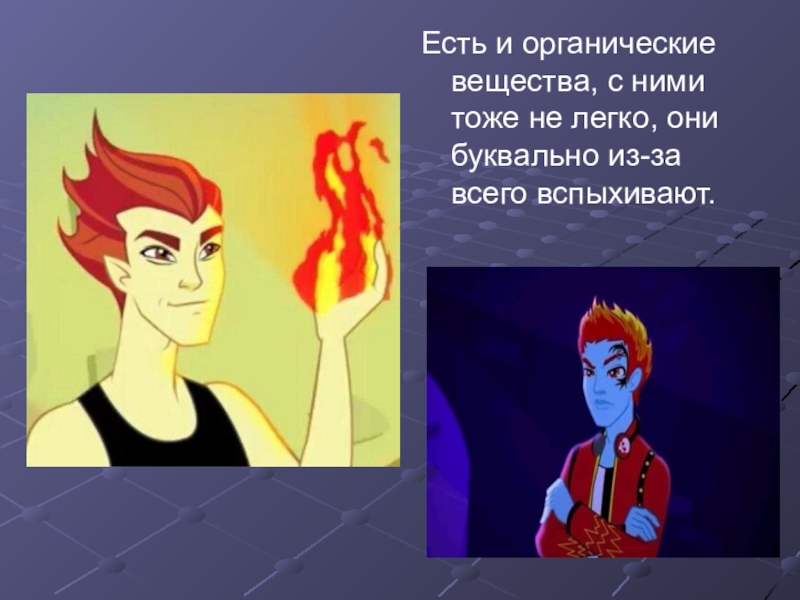 Есть и органические вещества, с ними тоже не легко, они буквально из-за всего вспыхивают.